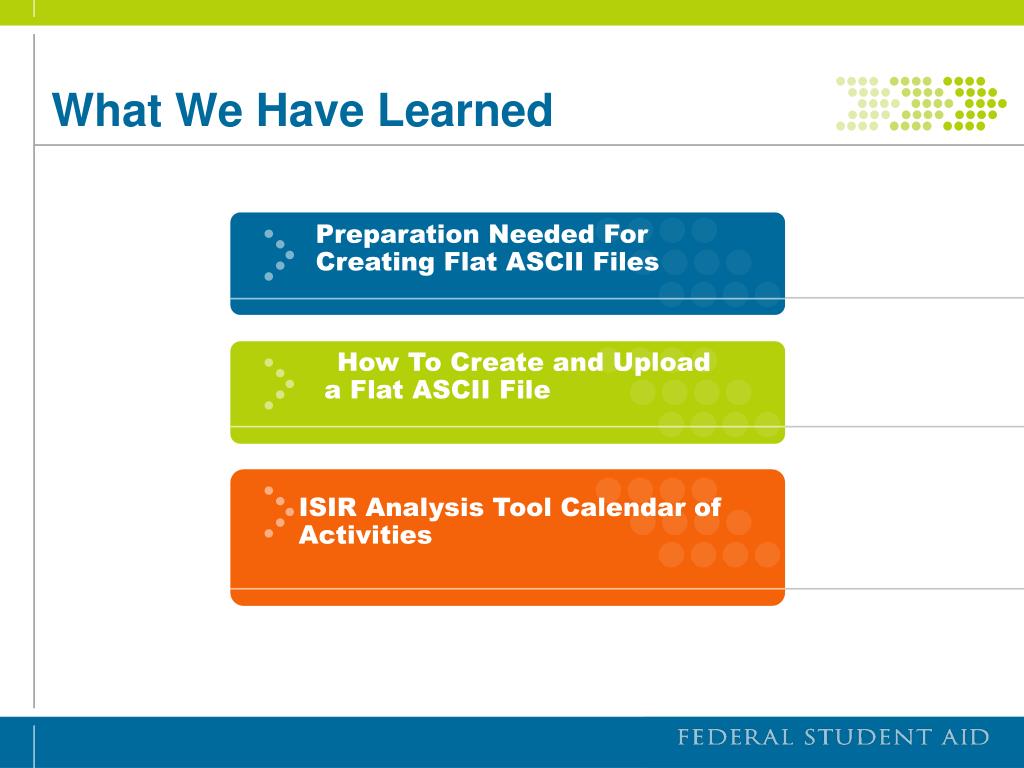 What We Have Learned

Preparation Needed For Creating Flat ASCII Files

How To Create and Upload a Flat ASCII File

ISIR Analysis Tool Calendar of Activities

FEDERAL STUDENT AID